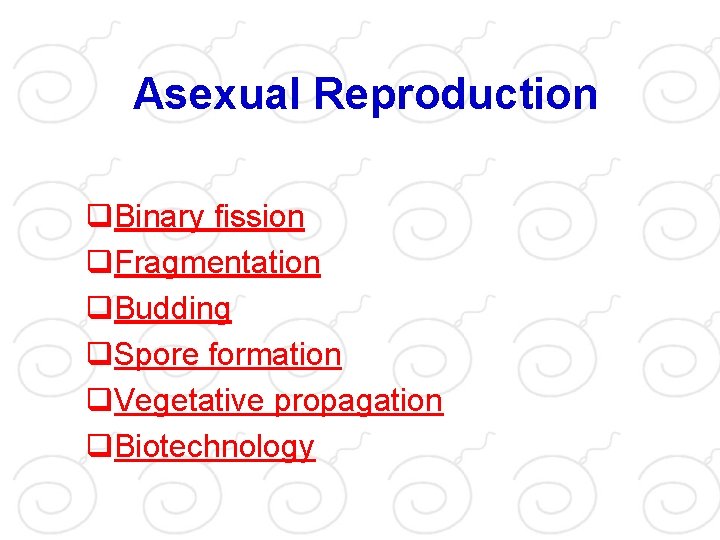 Asexual Reproduction

❑Binary fission
❑Fragmentation
❑Budding
❑Spore formation
❑Vegetative propagation
❑Biotechnology